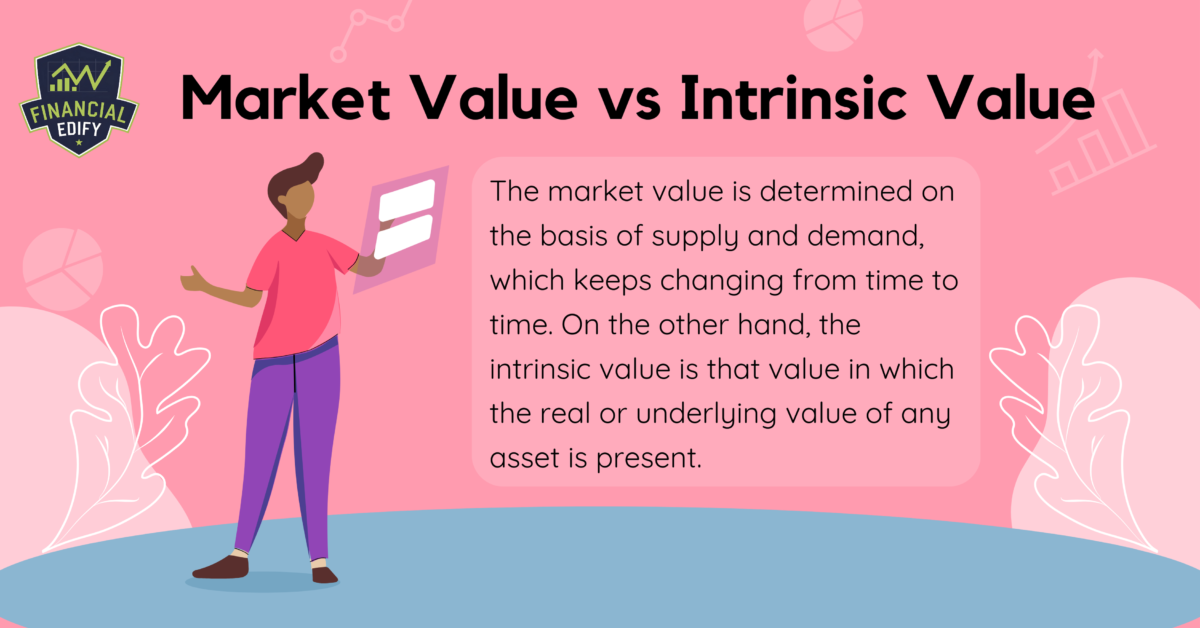 FINANCIAL EDIFY

Market Value vs Intrinsic Value

The market value is determined on the basis of supply and demand, which keeps changing from time to time. On the other hand, the intrinsic value is that value in which the real or underlying value of any asset is present.